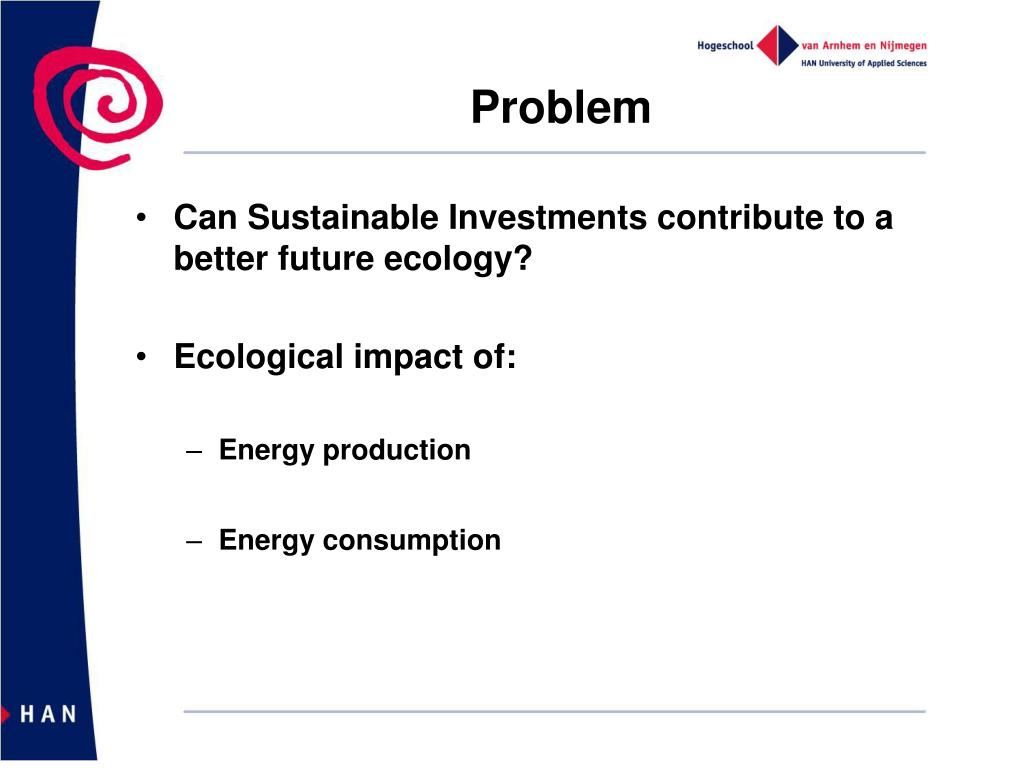 Hogeschool van Arnhem en Nijmegen
HAN University of Applied Sciences

Problem

• Can Sustainable Investments contribute to a better future ecology?

• Ecological impact of:

– Energy production

– Energy consumption

HAN